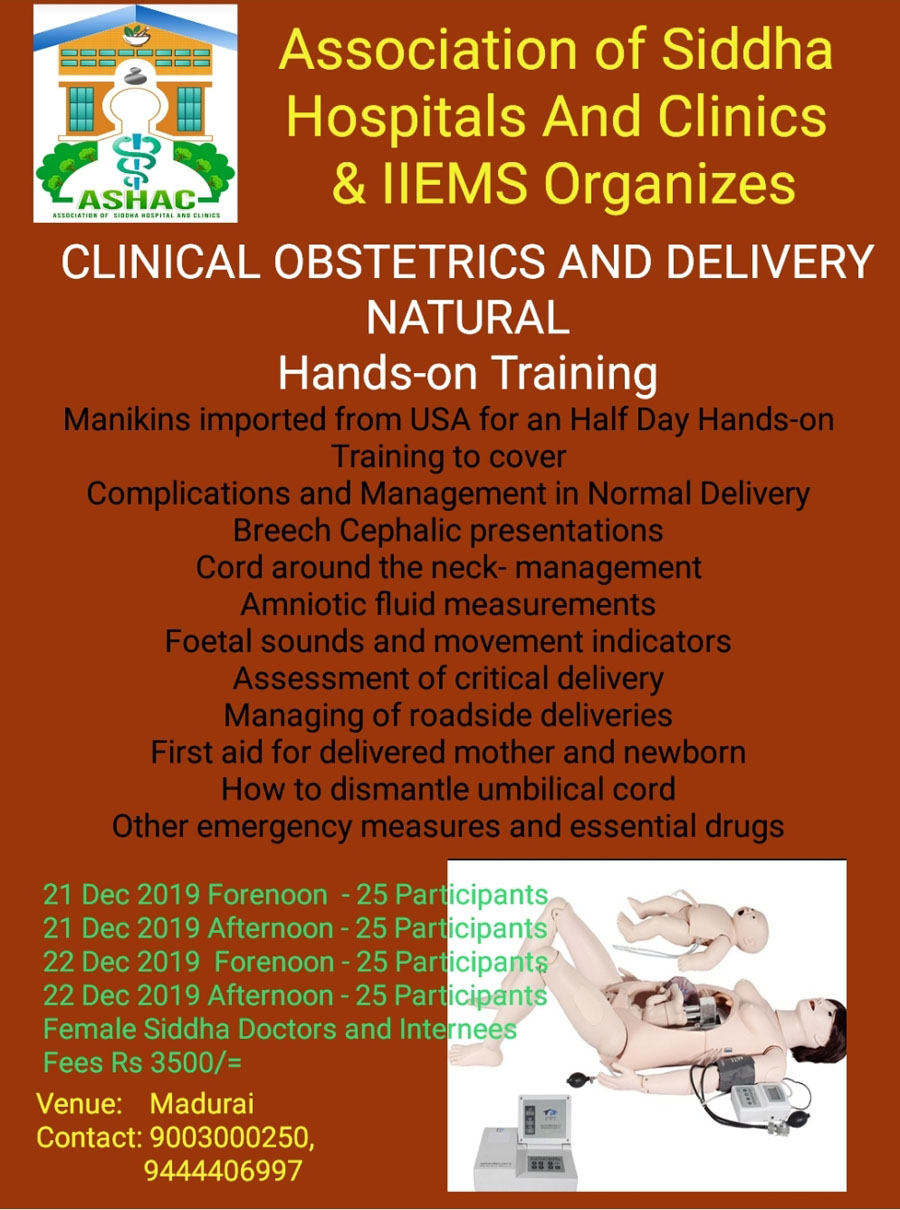 ASHAC
ASSOCIATION OF SIDDHA HOSPITAL AND CLINICS

Association of Siddha Hospitals And Clinics & IIEMS Organizes

CLINICAL OBSTETRICS AND DELIVERY NATURAL
Hands-on Training

Manikins imported from USA for an Half Day Hands-on Training to cover
Complications and Management in Normal Delivery
Breech Cephalic presentations
Cord around the neck- management
Amniotic fluid measurements
Foetal sounds and movement indicators
Assessment of critical delivery
Managing of roadside deliveries
First aid for delivered mother and newborn
How to dismantle umbilical cord
Other emergency measures and essential drugs

21 Dec 2019 Forenoon - 25 Participants
21 Dec 2019 Afternoon - 25 Participants
22 Dec 2019 Forenoon - 25 Participants
22 Dec 2019 Afternoon - 25 Participants
Female Siddha Doctors and Internees
Fees Rs 3500/=

Venue: Madurai
Contact: 9003000250, 9444406997